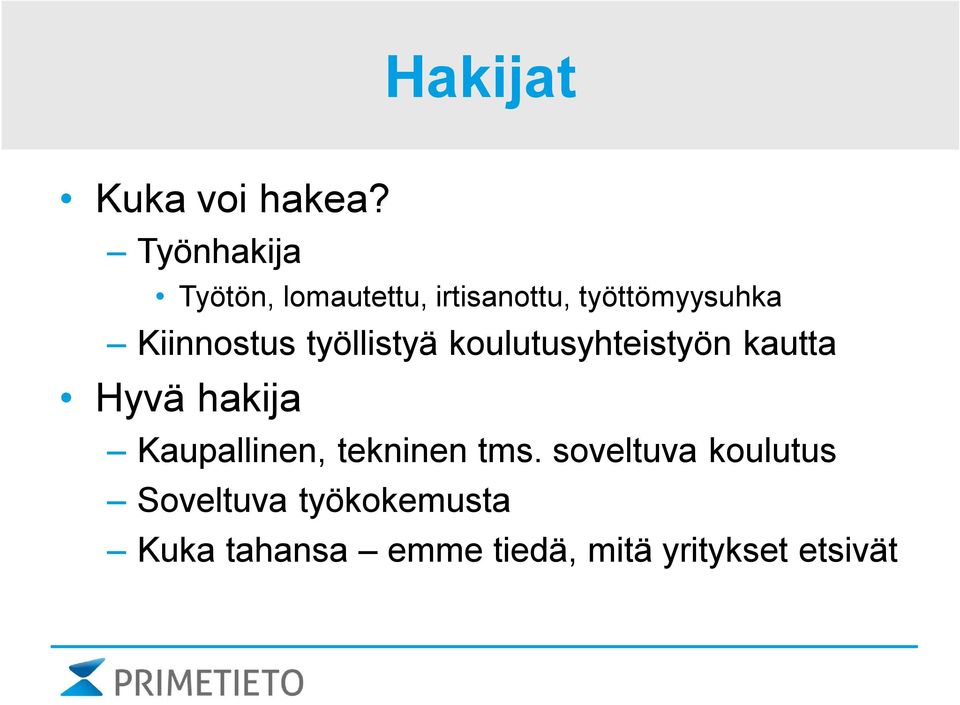 Hakijat

• Kuka voi hakea?
– Työnhakija
• Työtön, lomautettu, irtisanottu, työttömyysuhka
– Kiinnostus työllistyä koulutusyhteistyön kautta
• Hyvä hakija
– Kaupallinen, tekninen tms. soveltuva koulutus
– Soveltuva työkokemusta
– Kuka tahansa – emme tiedä, mitä yritykset etsivät

PRIMETIETO